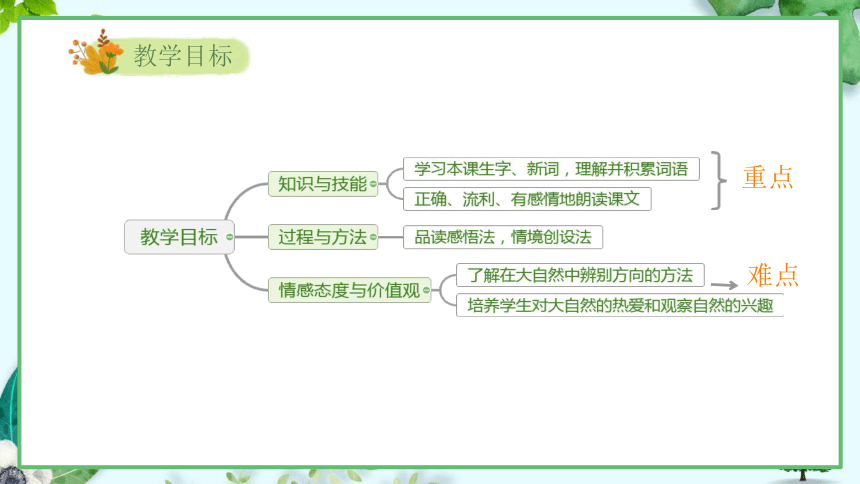 教学目标

教学目标

知识与技能

学习本课生字、新词，理解并积累词语

正确、流利、有感情地朗读课文

重点

过程与方法

品读感悟法，情境创设法

情感态度与价值观

了解在大自然中辨别方向的方法

难点

培养学生对大自然的热爱和观察自然的兴趣